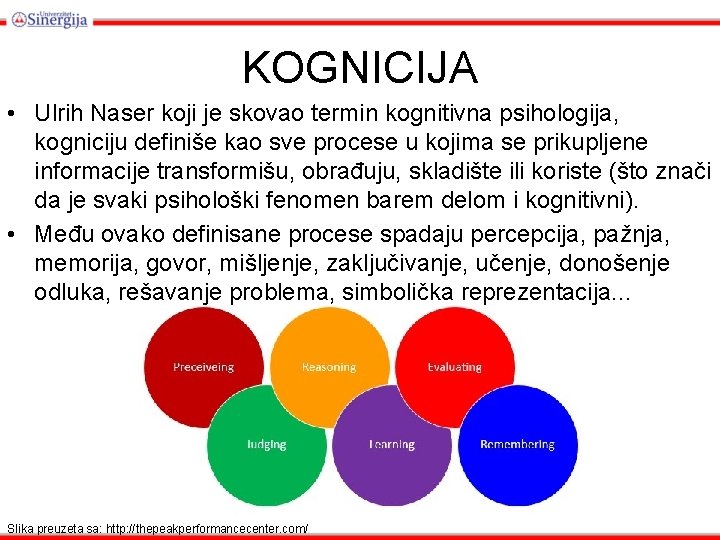 Univerzitet Sinergija

KOGNICIJA

• Ulrih Naser koji je skovao termin kognitivna psihologija, kogniciju definiše kao sve procese u kojima se prikupljene informacije transformišu, obrađuju, skladište ili koriste (što znači da je svaki psihološki fenomen barem delom i kognitivni).

• Među ovako definisane procese spadaju percepcija, pažnja, memorija, govor, mišljenje, zaključivanje, učenje, donošenje odluka, rešavanje problema, simbolička reprezentacija...

Preceiveing

Reasoning

Evaluating

Judging

Learning

Remembering

Slika preuzeta sa: http://thepeakperformancecenter.com/